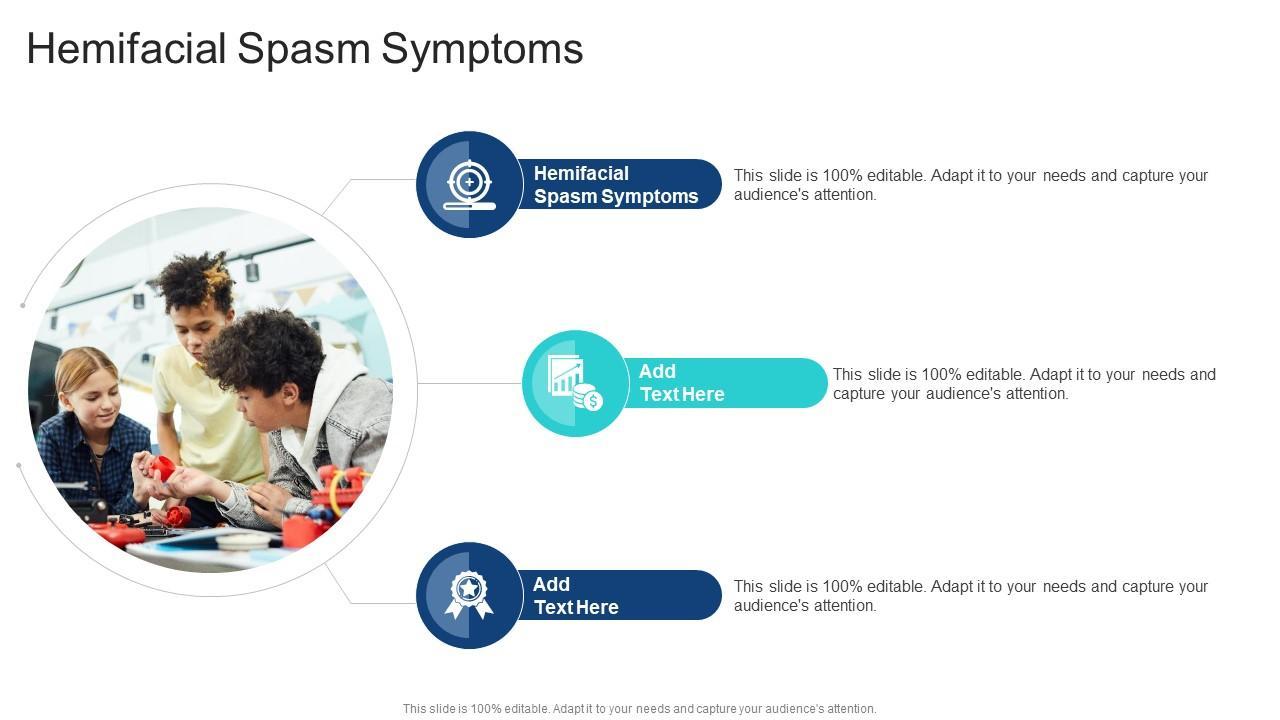 Hemifacial Spasm Symptoms

Hemifacial Spasm Symptoms

This slide is 100% editable. Adapt it to your needs and capture your audience's attention.

Add Text Here

This slide is 100% editable. Adapt it to your needs and capture your audience's attention.

Add Text Here

This slide is 100% editable. Adapt it to your needs and capture your audience's attention.

This slide is 100% editable. Adapt it to your needs and capture your audience's attention.